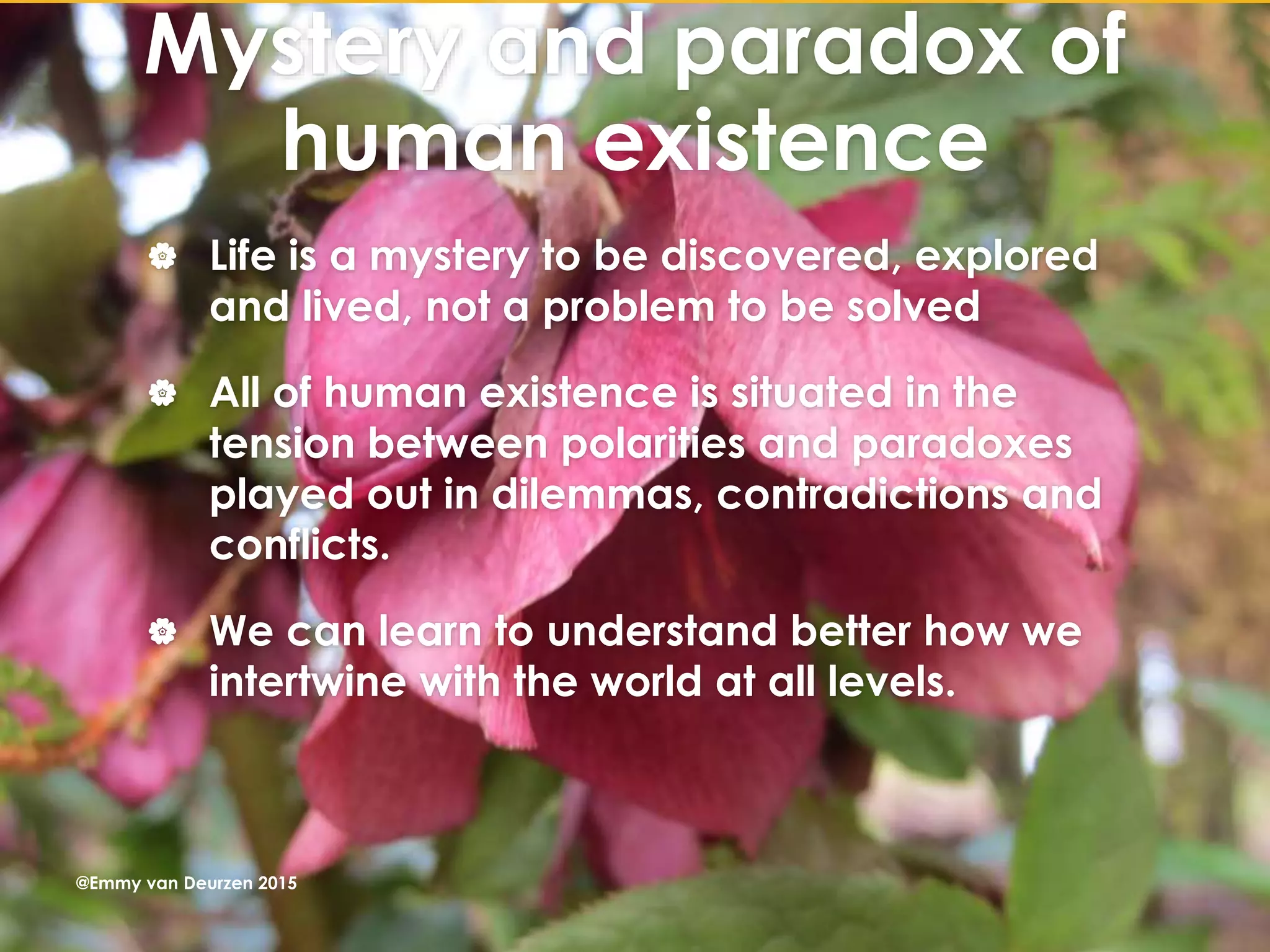 Mystery and paradox of human existence

Life is a mystery to be discovered, explored and lived, not a problem to be solved

All of human existence is situated in the tension between polarities and paradoxes played out in dilemmas, contradictions and conflicts.

We can learn to understand better how we intertwine with the world at all levels.

@Emmy van Deurzen 2015